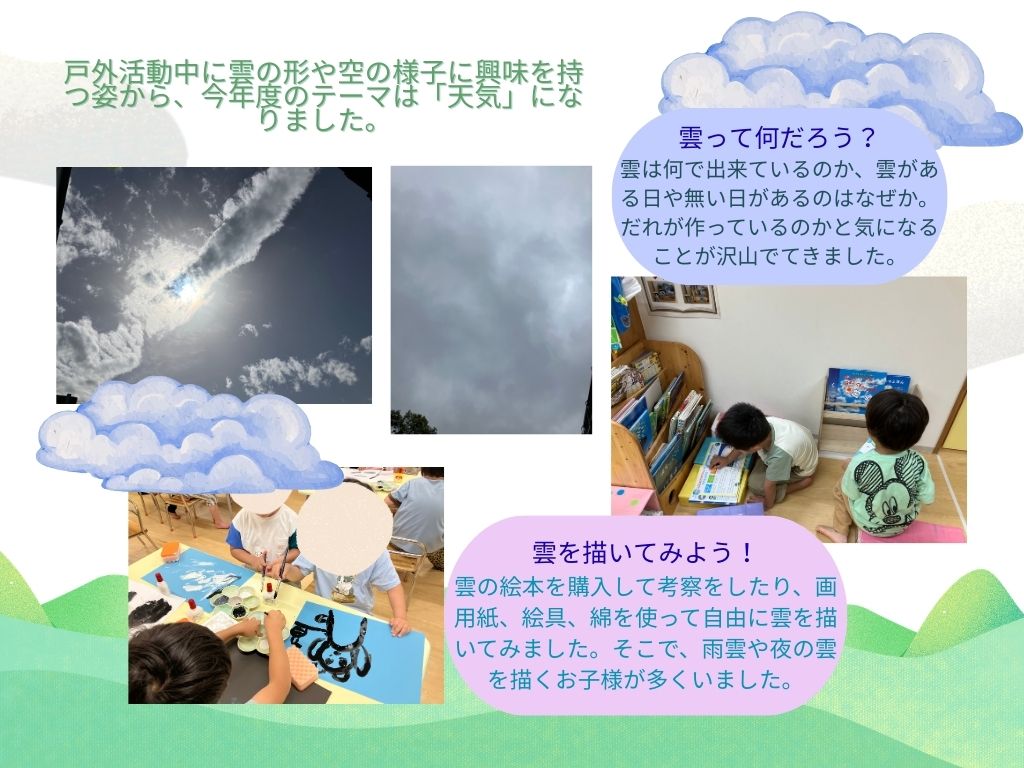 戸外活動中に雲の形や空の様子に興味を持つ姿から、今年度のテーマは「天気」になりました。

雲って何だろう？
雲は何で出来ているのか、雲がある日や無い日があるのはなぜか。だれが作っているのかと気になることが沢山でてきました。

雲を描いてみよう！
雲の絵本を購入して考察をしたり、画用紙、絵具、綿を使って自由に雲を描いてみました。そこで、雨雲や夜の雲を描くお子様が多くいました。